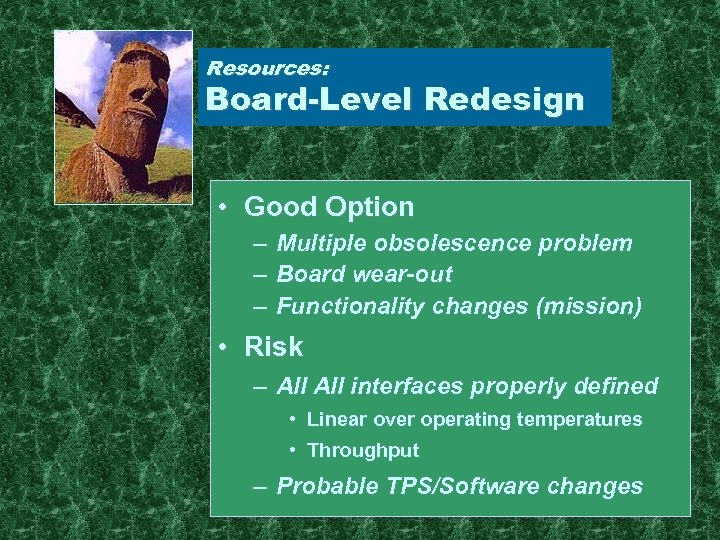 Resources:
Board-Level Redesign

• Good Option
– Multiple obsolescence problem
– Board wear-out
– Functionality changes (mission)
• Risk
– All All interfaces properly defined
• Linear over operating temperatures
• Throughput
– Probable TPS/Software changes